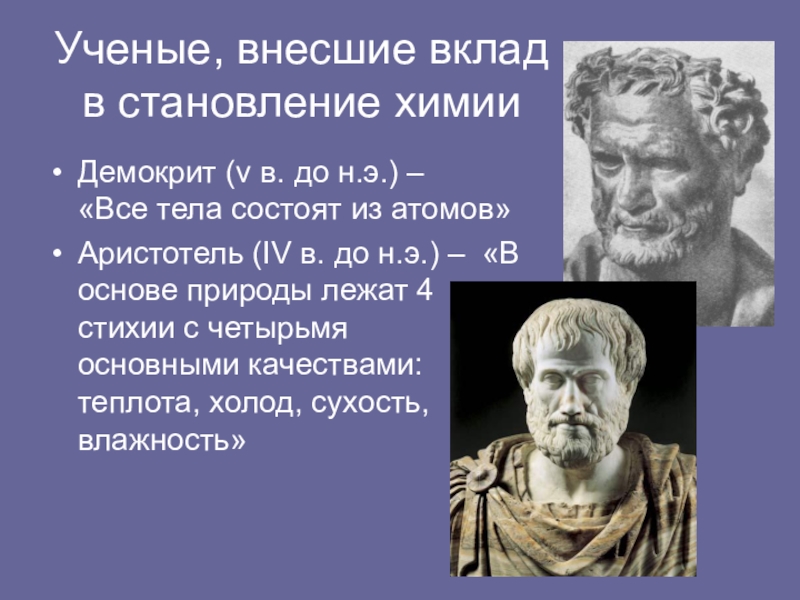 Ученые, внесшие вклад в становление химии

• Демокрит (v в. до н.э.) – «Все тела состоят из атомов»

• Аристотель (IV в. до н.э.) – «В основе природы лежат 4 стихии с четырьмя основными качествами: теплота, холод, сухость, влажность»